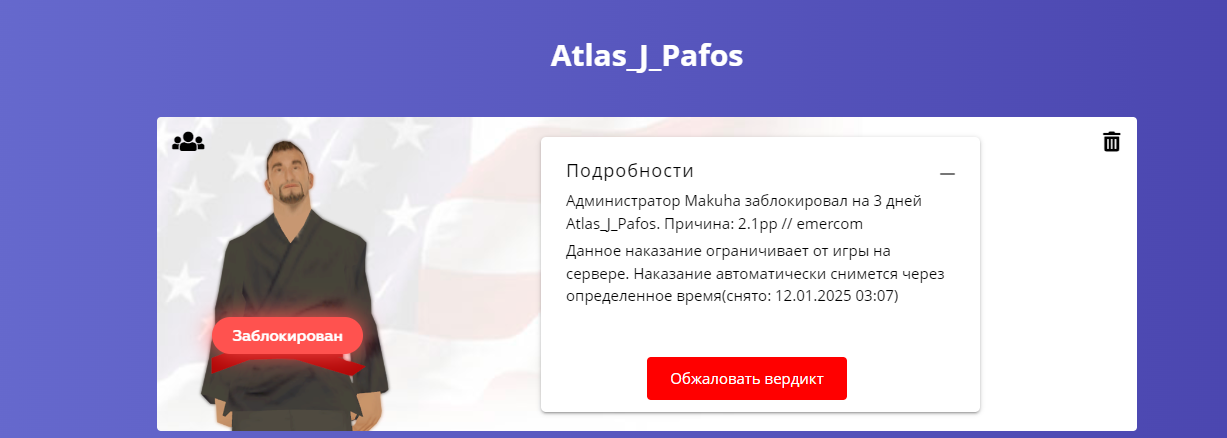 Atlas_J_Pafos

Заблокирован

Подробности —

Администратор Makuha заблокировал на 3 дней Atlas_J_Pafos. Причина: 2.1pp // emercom

Данное наказание ограничивает от игры на сервере. Наказание автоматически снимется через определенное время(снято: 12.01.2025 03:07)

Обжаловать вердикт